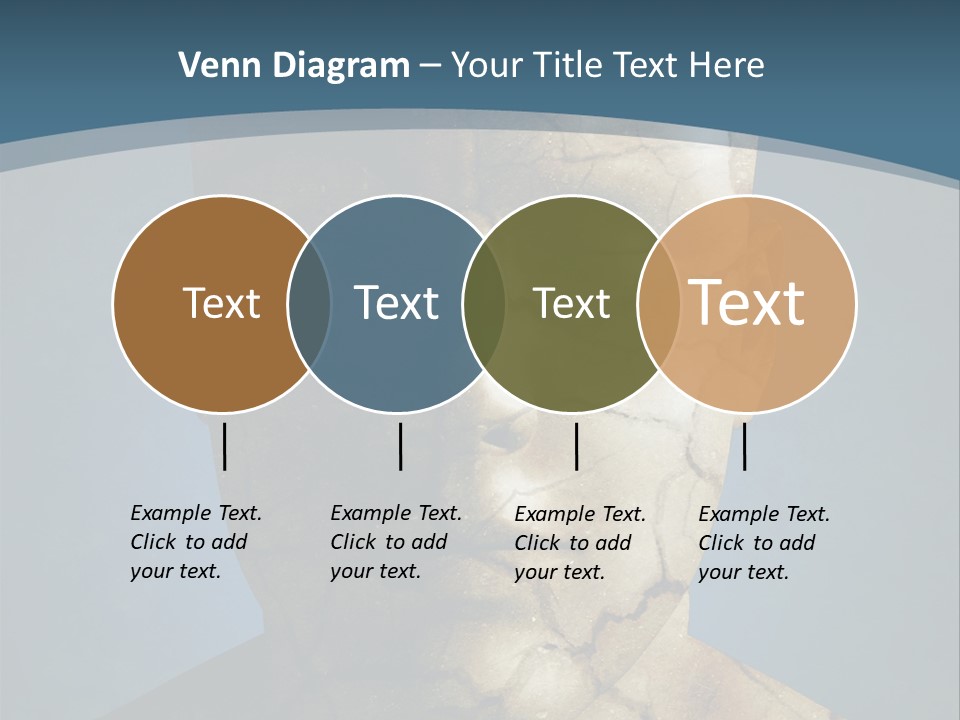 Venn Diagram – Your Title Text Here

Text

Text

Text

Text

Example Text. Click to add your text.

Example Text. Click to add your text.

Example Text. Click to add your text.

Example Text. Click to add your text.